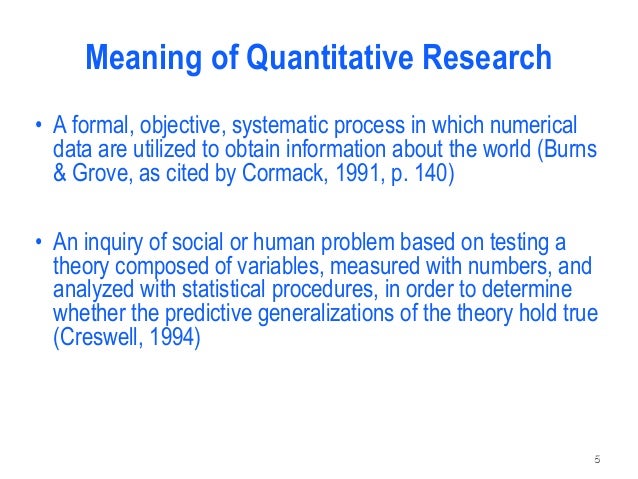 Meaning of Quantitative Research

• A formal, objective, systematic process in which numerical data are utilized to obtain information about the world (Burns & Grove, as cited by Cormack, 1991, p. 140)

• An inquiry of social or human problem based on testing a theory composed of variables, measured with numbers, and analyzed with statistical procedures, in order to determine whether the predictive generalizations of the theory hold true (Creswell, 1994)

5